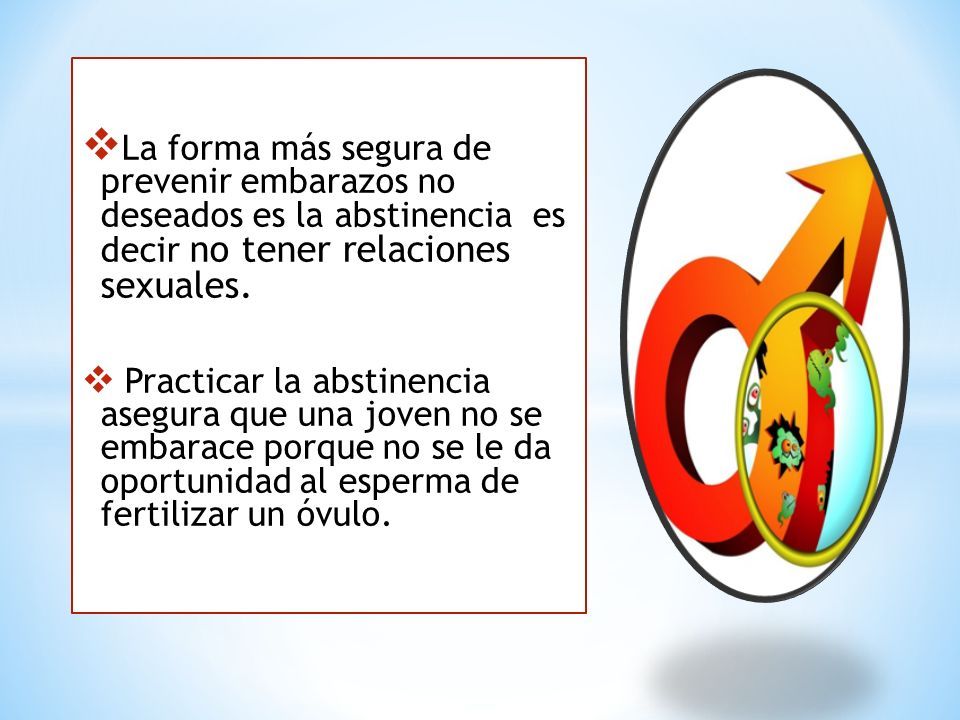 ❖La forma más segura de prevenir embarazos no deseados es la abstinencia  es decir no tener relaciones sexuales.

❖ Practicar la abstinencia asegura que una joven no se embarace porque no se le da oportunidad al esperma de fertilizar un óvulo.